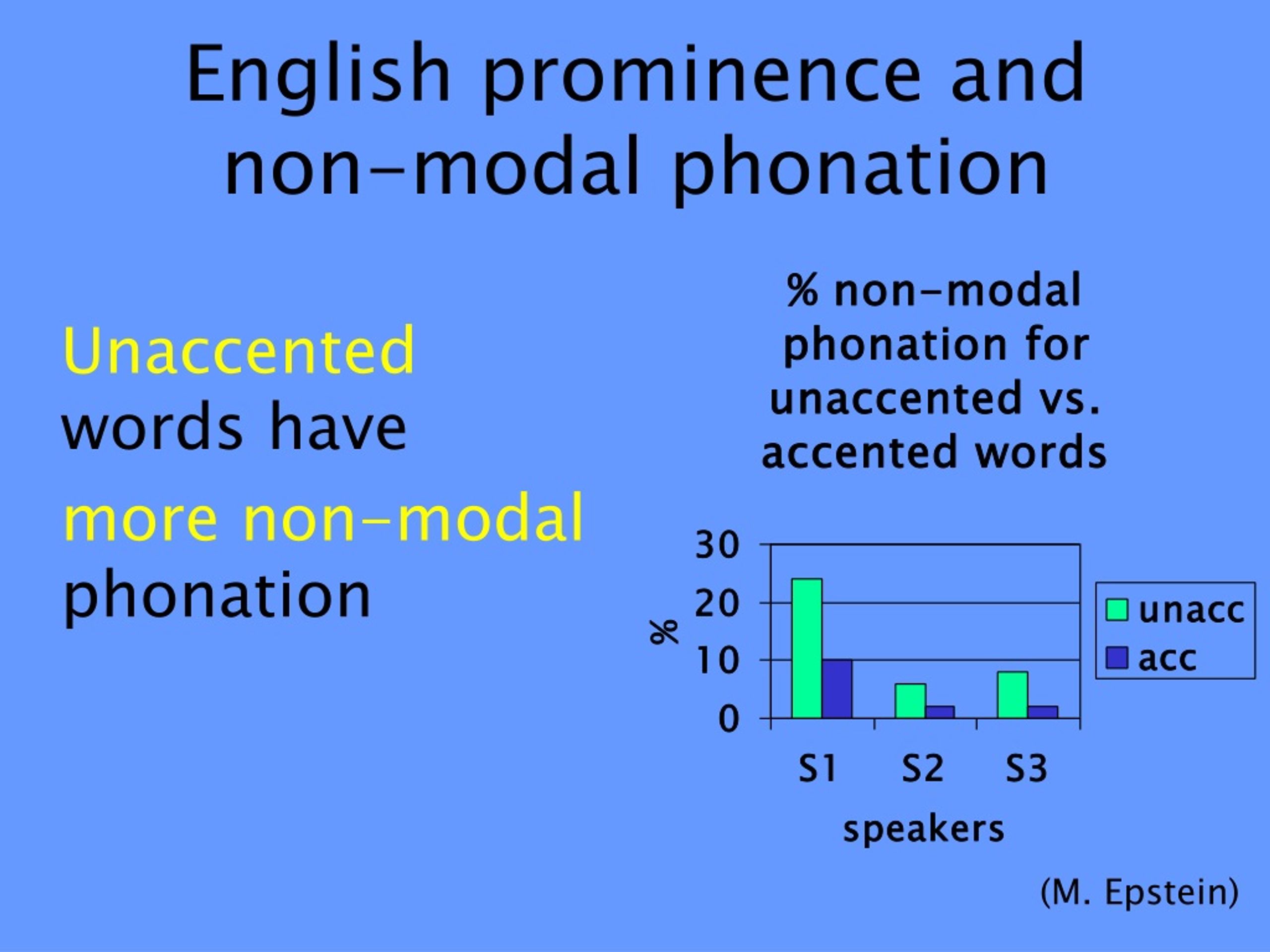 English prominence and non-modal phonation

Unaccented words have more non-modal phonation

% non-modal phonation for unaccented vs. accented words

30
20
10
0
%
S1
S2
S3
speakers
unacc
acc

(M. Epstein)